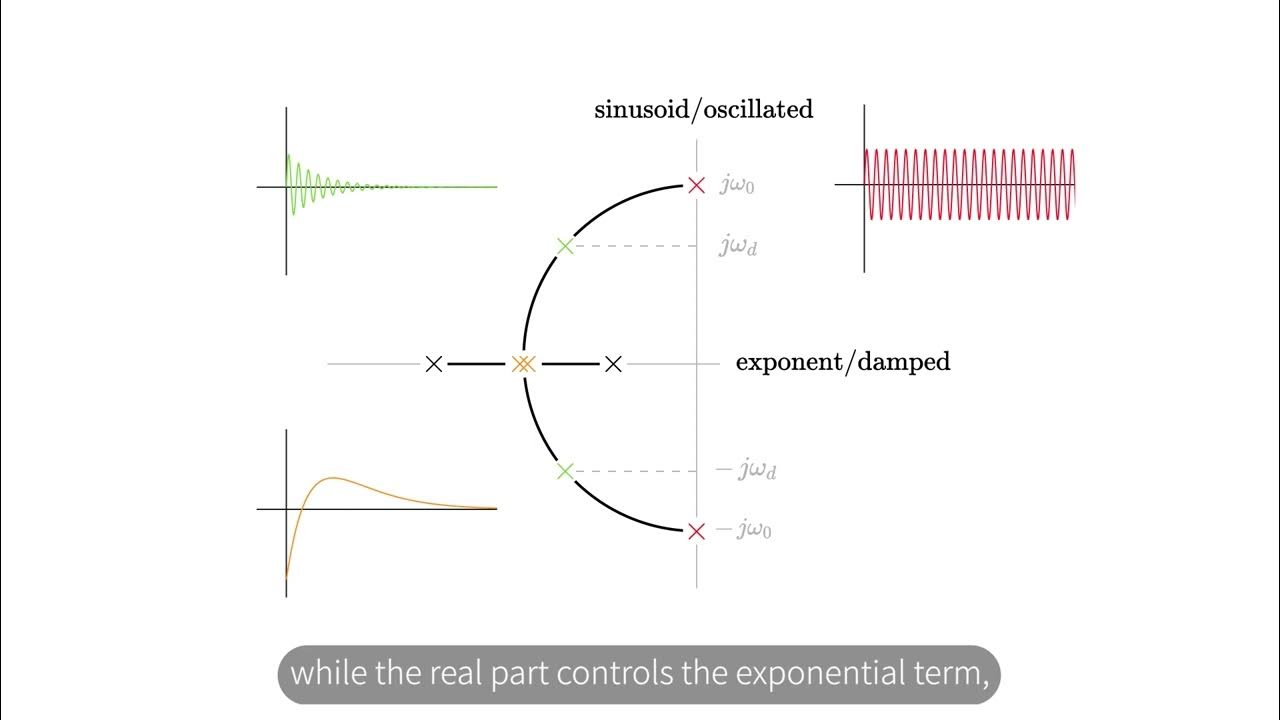 sinusoid/oscillated

$j\omega_0$

$j\omega_d$

exponent/damped

$-j\omega_d$

$-j\omega_0$

while the real part controls the exponential term,